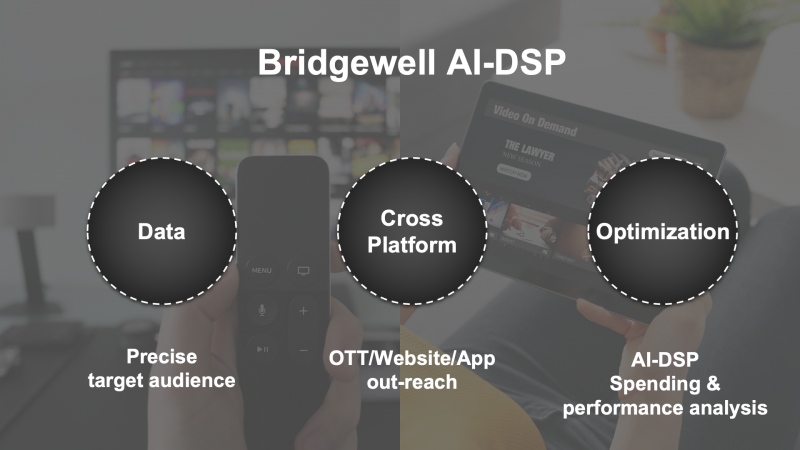 Bridgewell AI-DSP

Video On Demand

THE LAWYER
NEW SEASON

MENU

Data

Cross Platform

Optimization

Precise target audience

OTT/Website/App out-reach

AI-DSP Spending & performance analysis